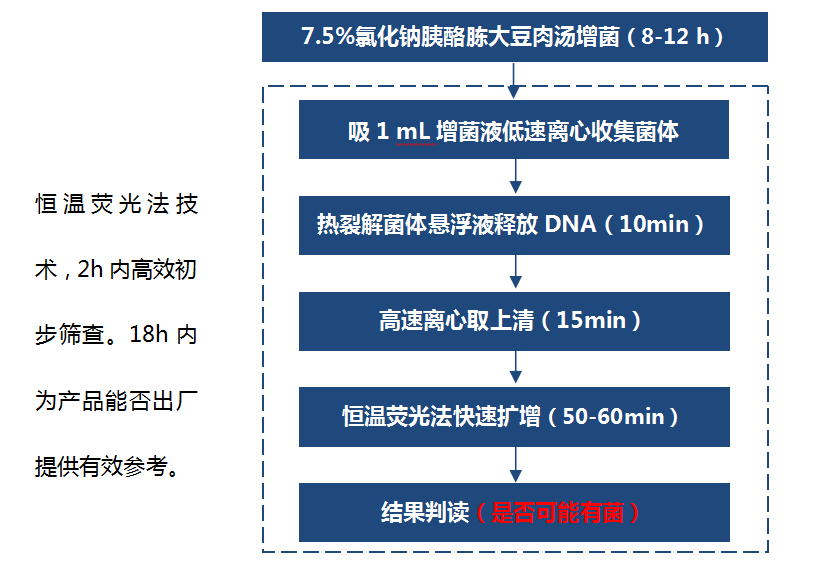 恒温荧光法技术，2h 内高效初步筛查。18h 内为产品能否出厂提供有效参考。

7.5%氯化钠胰酪胨大豆肉汤增菌（8-12 h）

吸 1 mL 增菌液低速离心收集菌体

热裂解菌体悬浮液释放 DNA（10min）

高速离心取上清（15min）

恒温荧光法快速扩增（50-60min）

结果判读（是否可能有菌）